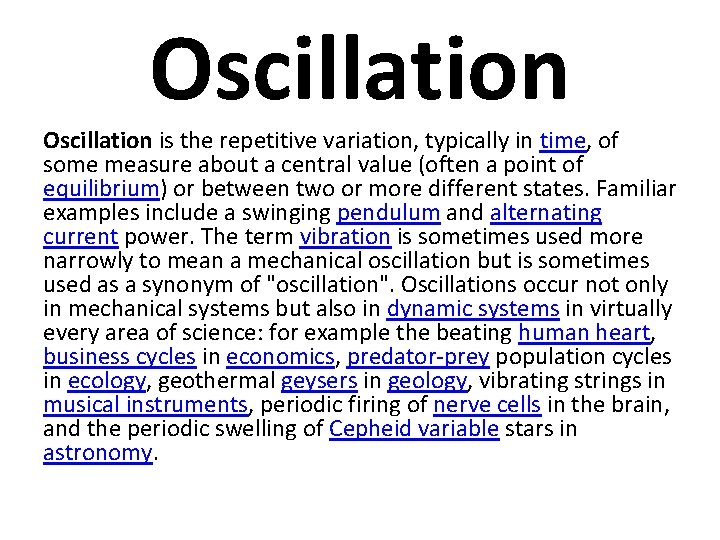 Oscillation

Oscillation is the repetitive variation, typically in time, of some measure about a central value (often a point of equilibrium) or between two or more different states. Familiar examples include a swinging pendulum and alternating current power. The term vibration is sometimes used more narrowly to mean a mechanical oscillation but is sometimes used as a synonym of "oscillation". Oscillations occur not only in mechanical systems but also in dynamic systems in virtually every area of science: for example the beating human heart, business cycles in economics, predator-prey population cycles in ecology, geothermal geysers in geology, vibrating strings in musical instruments, periodic firing of nerve cells in the brain, and the periodic swelling of Cepheid variable stars in astronomy.